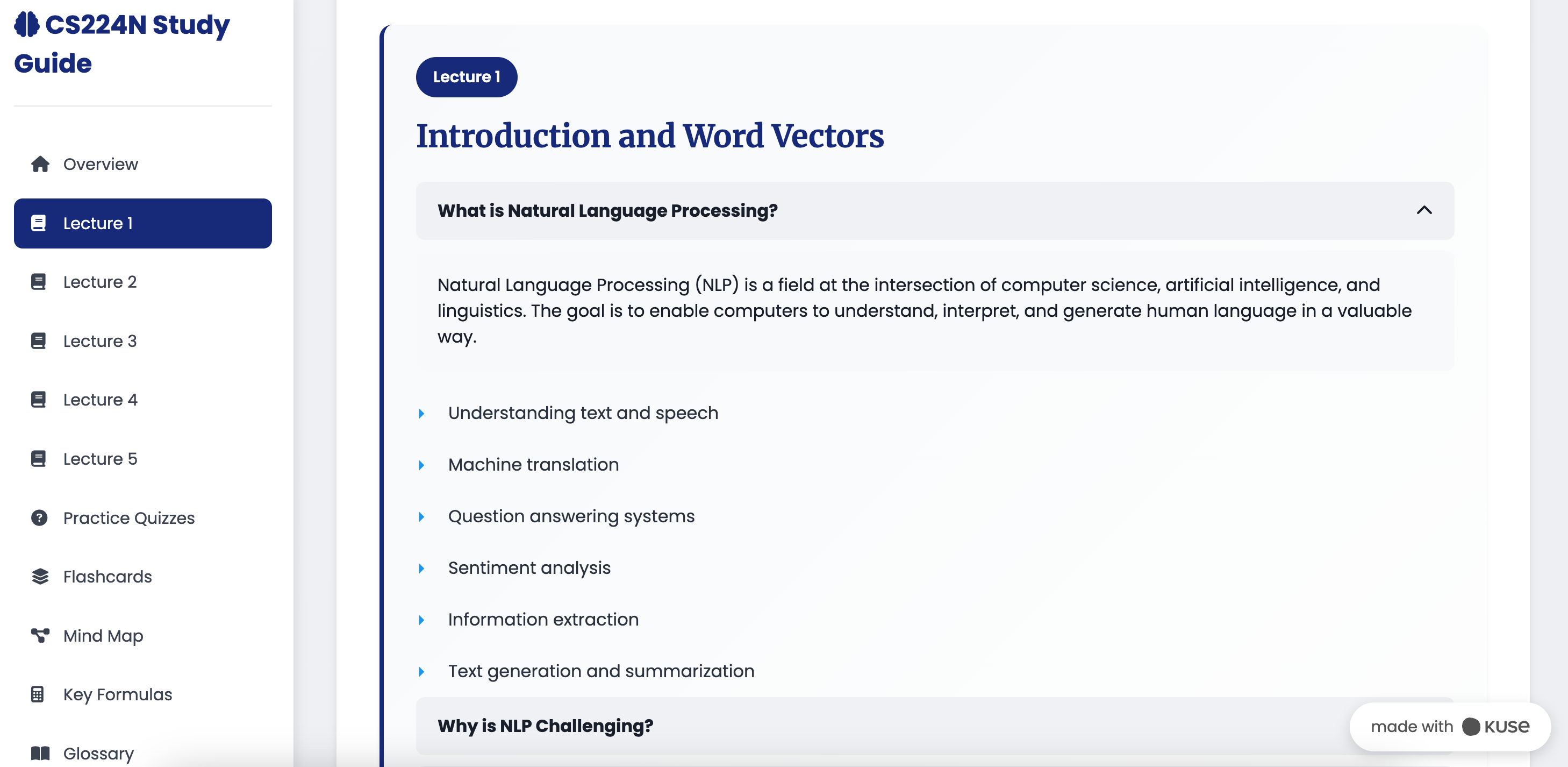 CS224N Study Guide

Overview

Lecture 1

Lecture 2

Lecture 3

Lecture 4

Lecture 5

Practice Quizzes

Flashcards

Mind Map

Key Formulas

Glossary

Lecture 1

Introduction and Word Vectors

What is Natural Language Processing?

Natural Language Processing (NLP) is a field at the intersection of computer science, artificial intelligence, and linguistics. The goal is to enable computers to understand, interpret, and generate human language in a valuable way.

Understanding text and speech

Machine translation

Question answering systems

Sentiment analysis

Information extraction

Text generation and summarization

Why is NLP Challenging?

made with KUSE